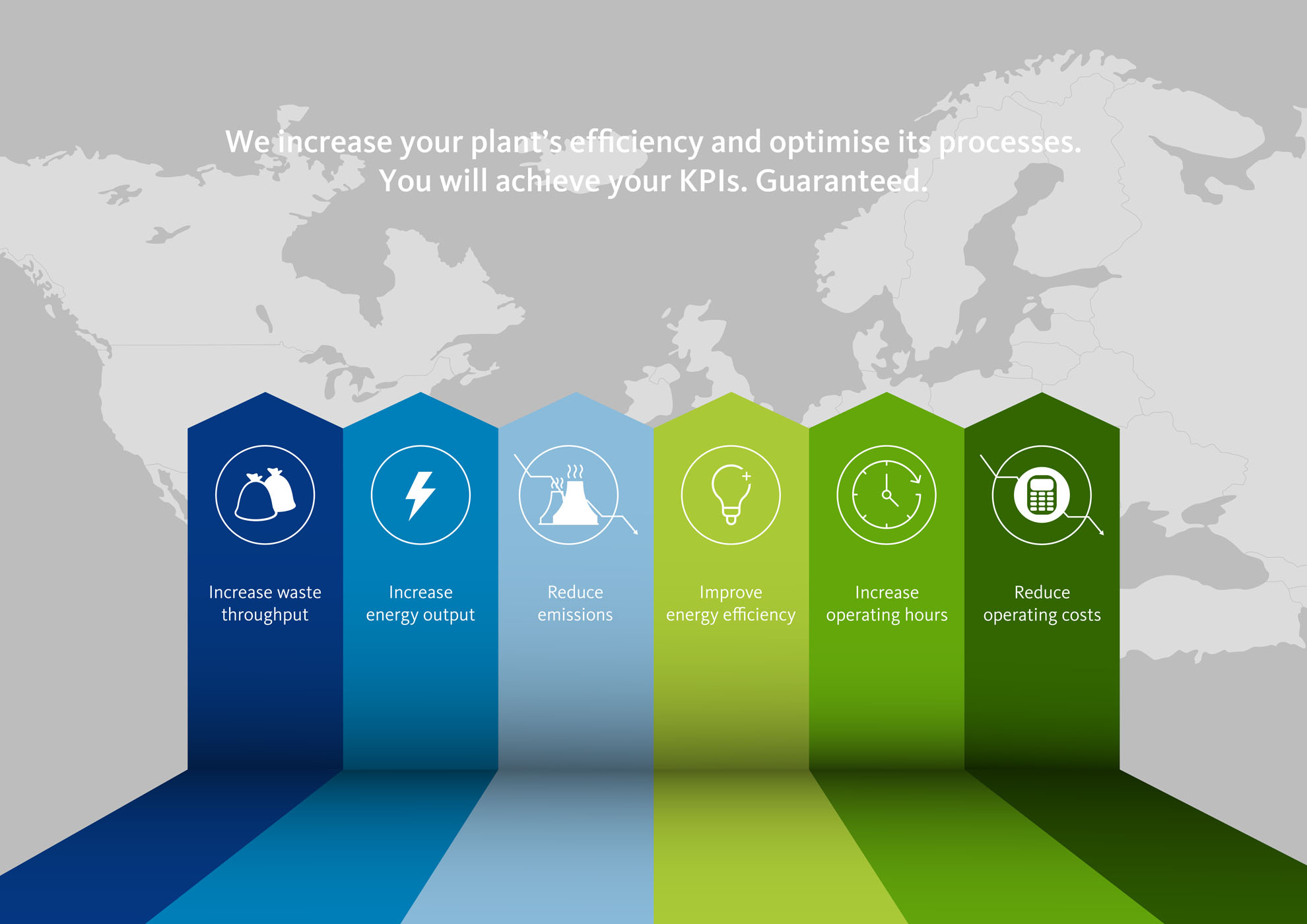 We increase your plant's efficiency and optimise its processes. You will achieve your KPIs. Guaranteed.

Increase waste throughput

Increase energy output

Reduce emissions

Improve energy efficiency

Increase operating hours

Reduce operating costs